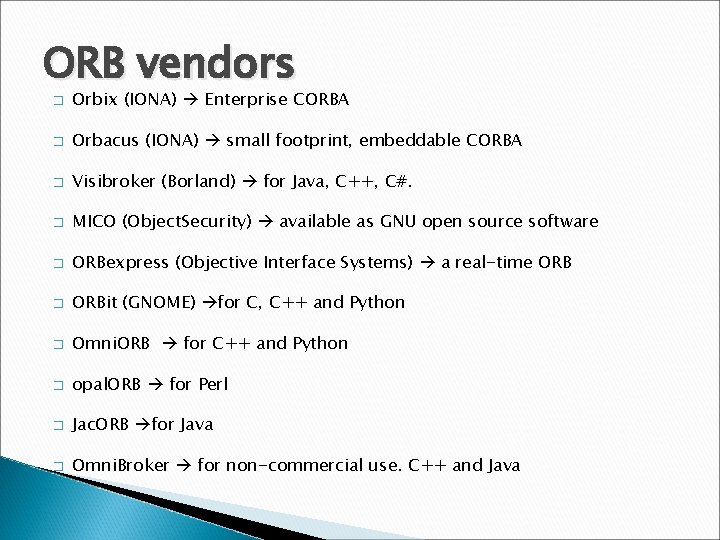 ORB vendors

□ Orbix (IONA) → Enterprise CORBA

□ Orbacus (IONA) → small footprint, embeddable CORBA

□ Visibroker (Borland) → for Java, C++, C#.

□ MICO (ObjectSecurity) → available as GNU open source software

□ ORBexpress (Objective Interface Systems) → a real-time ORB

□ ORBit (GNOME) →for C, C++ and Python

□ OmniORB → for C++ and Python

□ opalORB → for Perl

□ JacORB →for Java

□ OmniBroker → for non-commercial use. C++ and Java